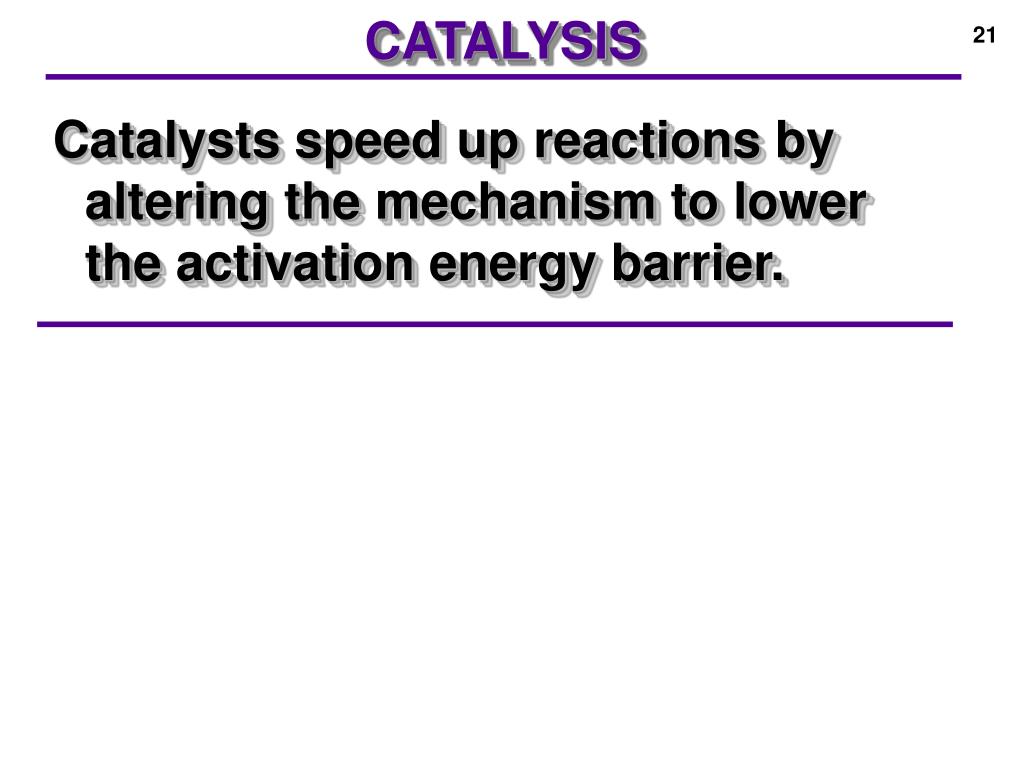 CATALYSIS

21

Catalysts speed up reactions by altering the mechanism to lower the activation energy barrier.